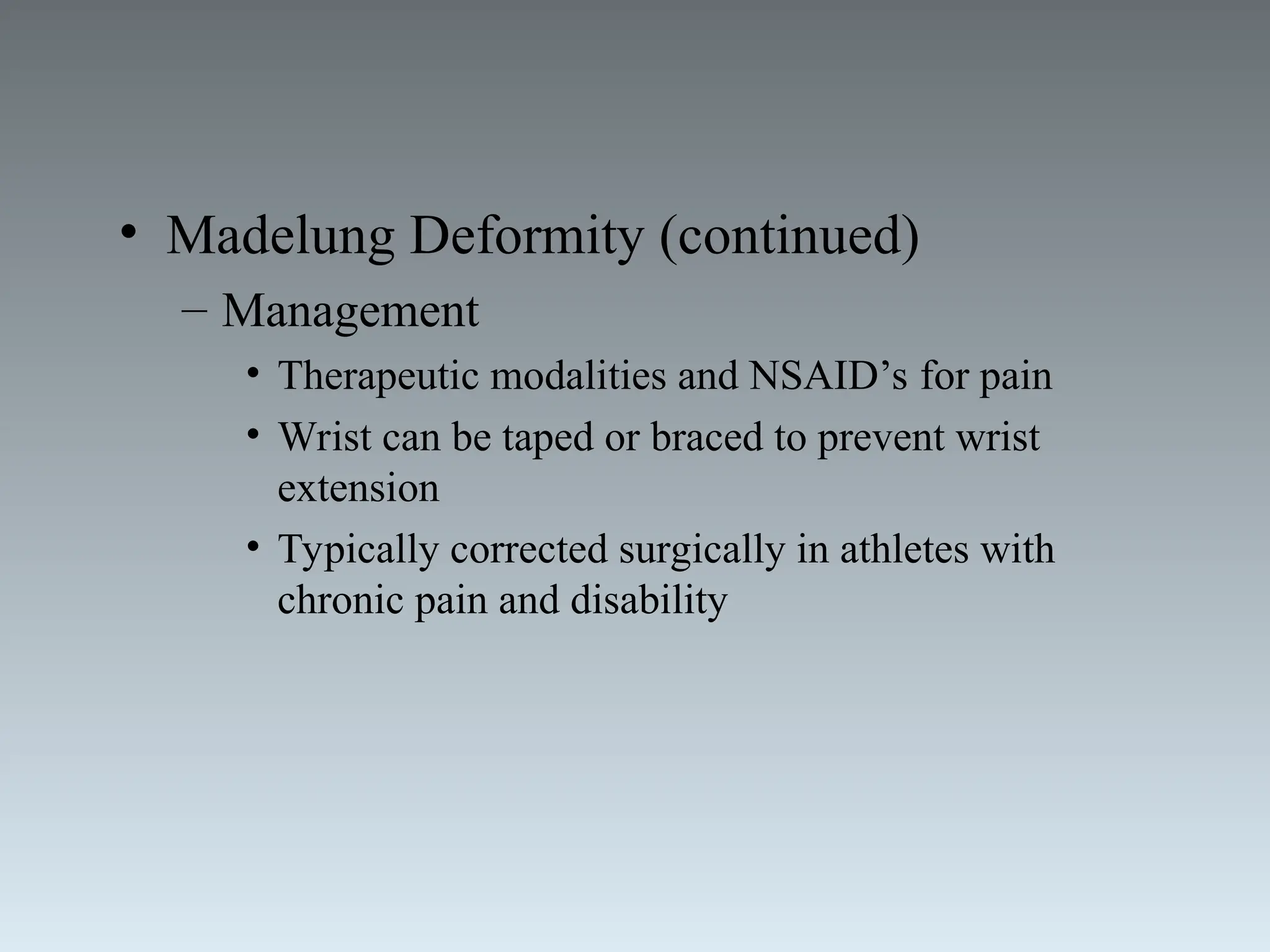 • Madelung Deformity (continued)

– Management

• Therapeutic modalities and NSAID’s for pain

• Wrist can be taped or braced to prevent wrist extension

• Typically corrected surgically in athletes with chronic pain and disability